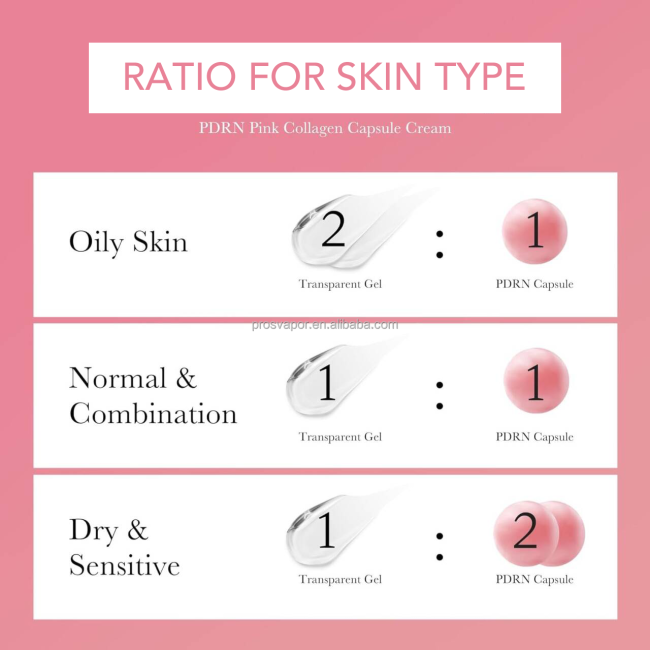 RATIO FOR SKIN TYPE

PDRN Pink Collagen Capsule Cream

Oily Skin

2 : 1

Transparent Gel

PDRN Capsule

prosvapor.en.alibaba.com

Normal & Combination

1 : 1

Transparent Gel

PDRN Capsule

Dry & Sensitive

1 : 2

Transparent Gel

PDRN Capsule